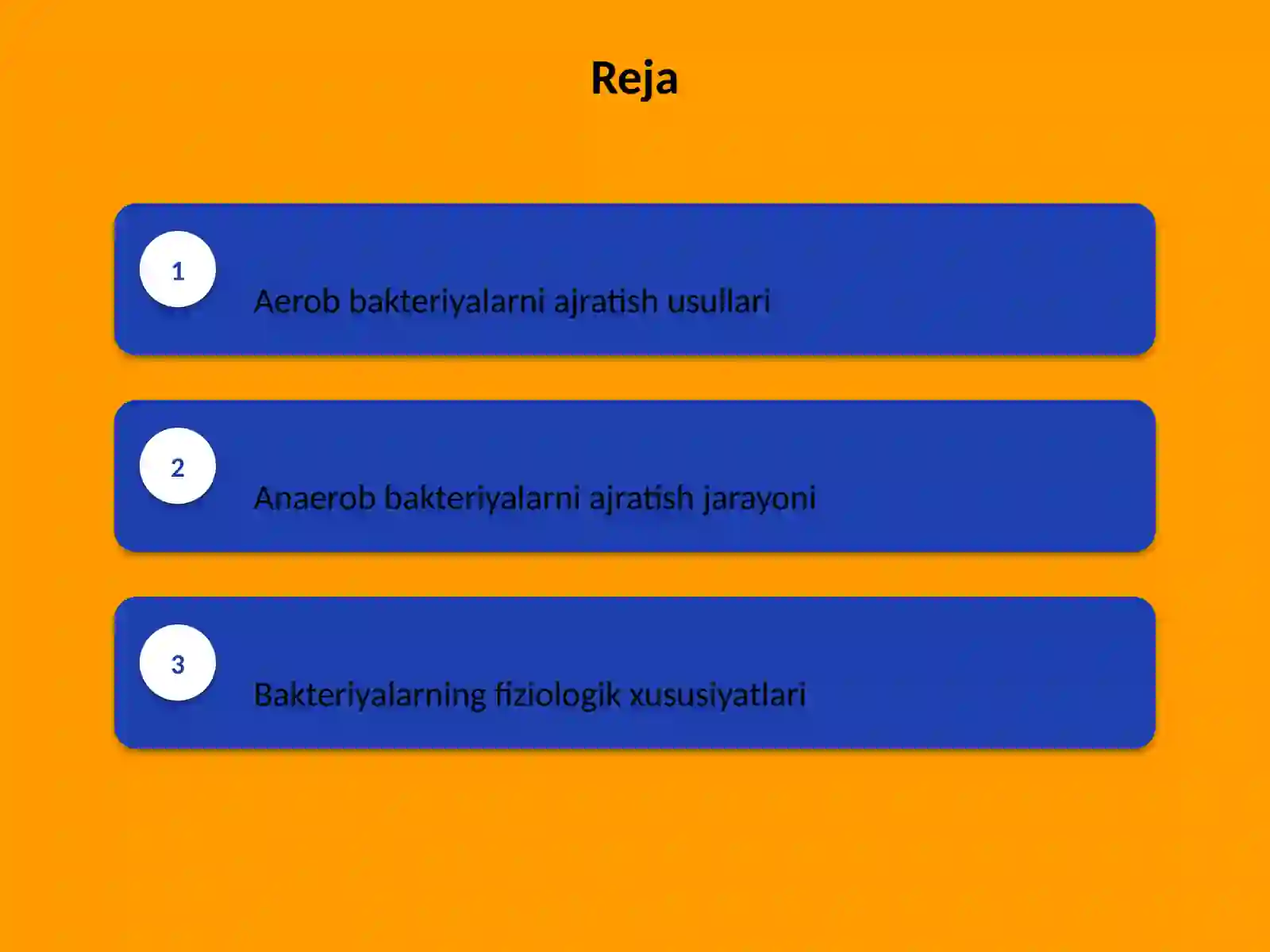 Reja

1

Aerob bakteriyalarni ajratish usullari

2

Anaerob bakteriyalarni ajratish jarayoni

3

Bakteriyalarning fiziologik xususiyatlari